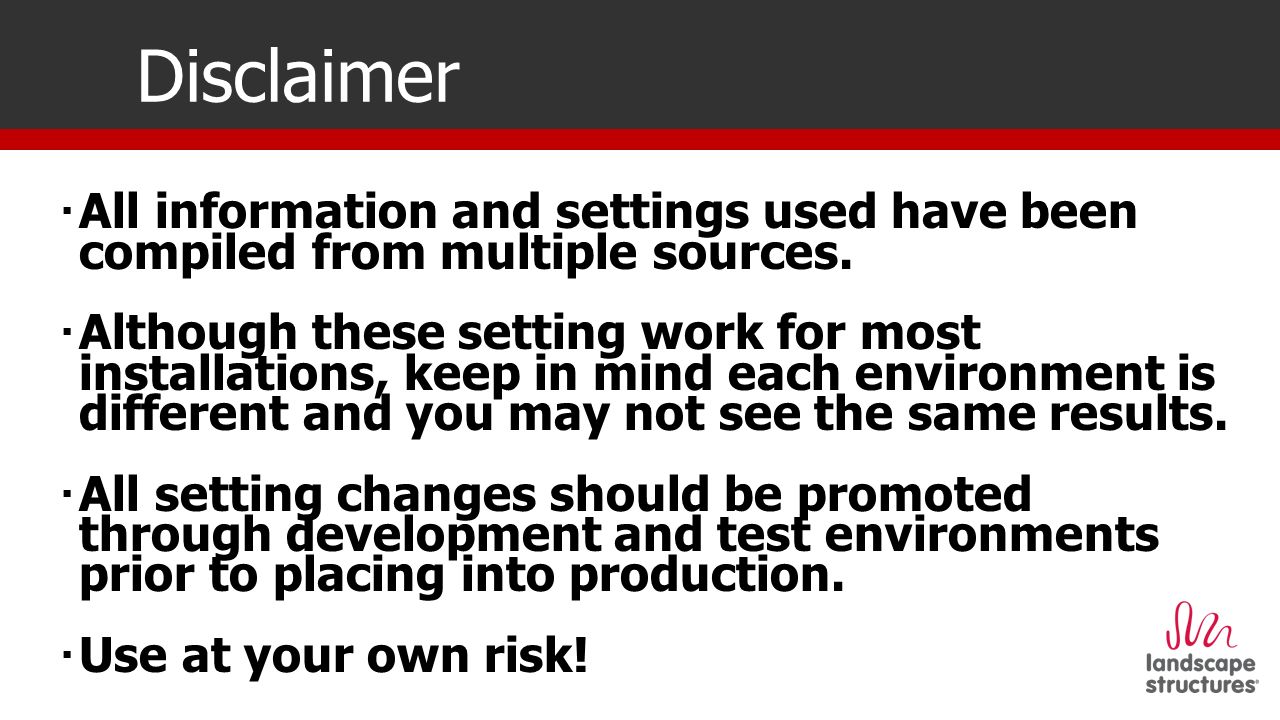 Disclaimer

· All information and settings used have been compiled from multiple sources.

· Although these setting work for most installations, keep in mind each environment is different and you may not see the same results.

· All setting changes should be promoted through development and test environments prior to placing into production.

· Use at your own risk!

landscape structures®